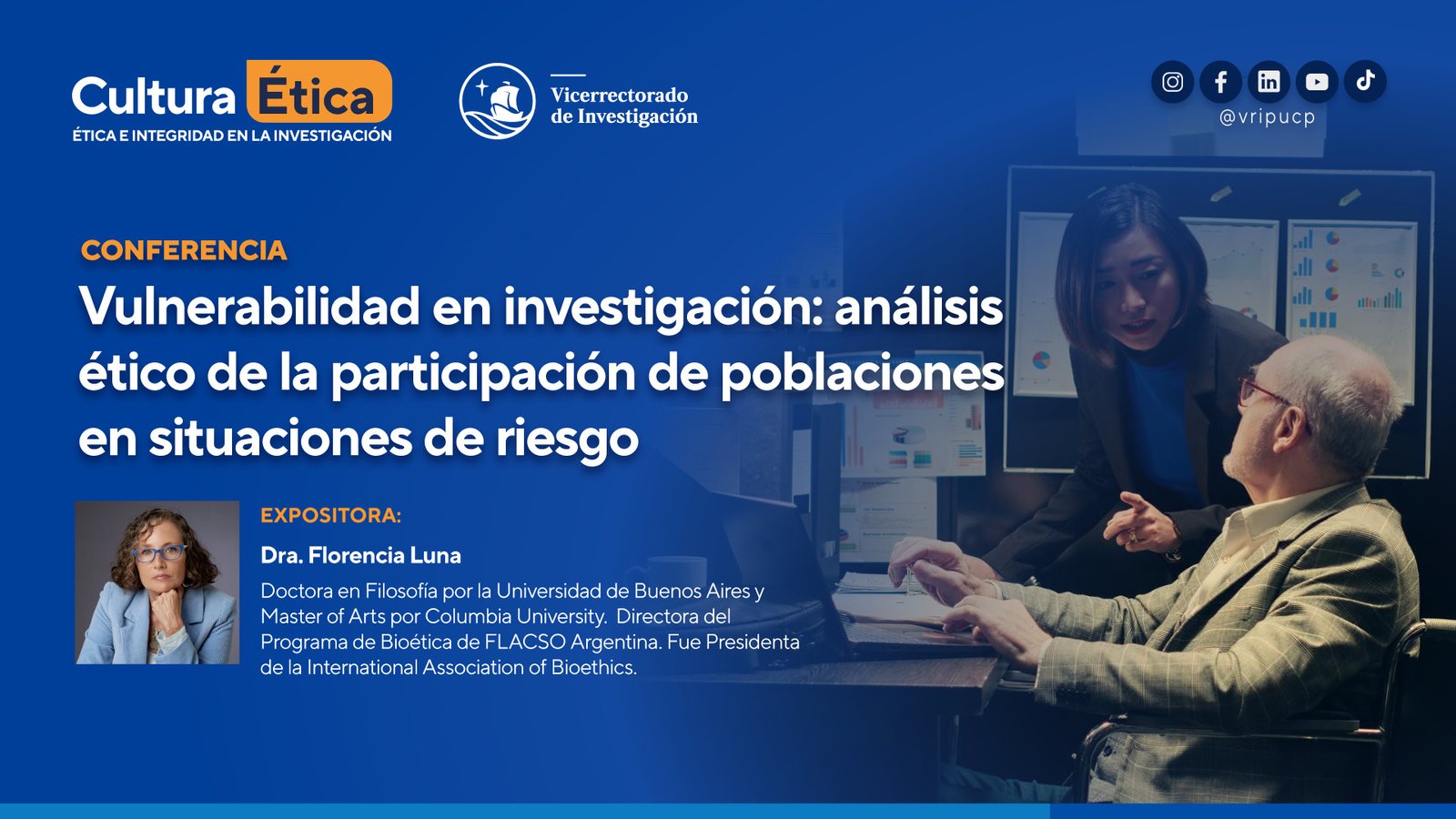 Cultura Ética
ÉTICA E INTEGRIDAD EN LA INVESTIGACIÓN

Vicerrectorado de Investigación

@vripucp

CONFERENCIA

Vulnerabilidad en investigación: análisis ético de la participación de poblaciones en situaciones de riesgo

EXPOSITORA:

Dra. Florencia Luna

Doctora en Filosofía por la Universidad de Buenos Aires y Master of Arts por Columbia University. Directora del Programa de Bioética de FLACSO Argentina. Fue Presidenta de la International Association of Bioethics.